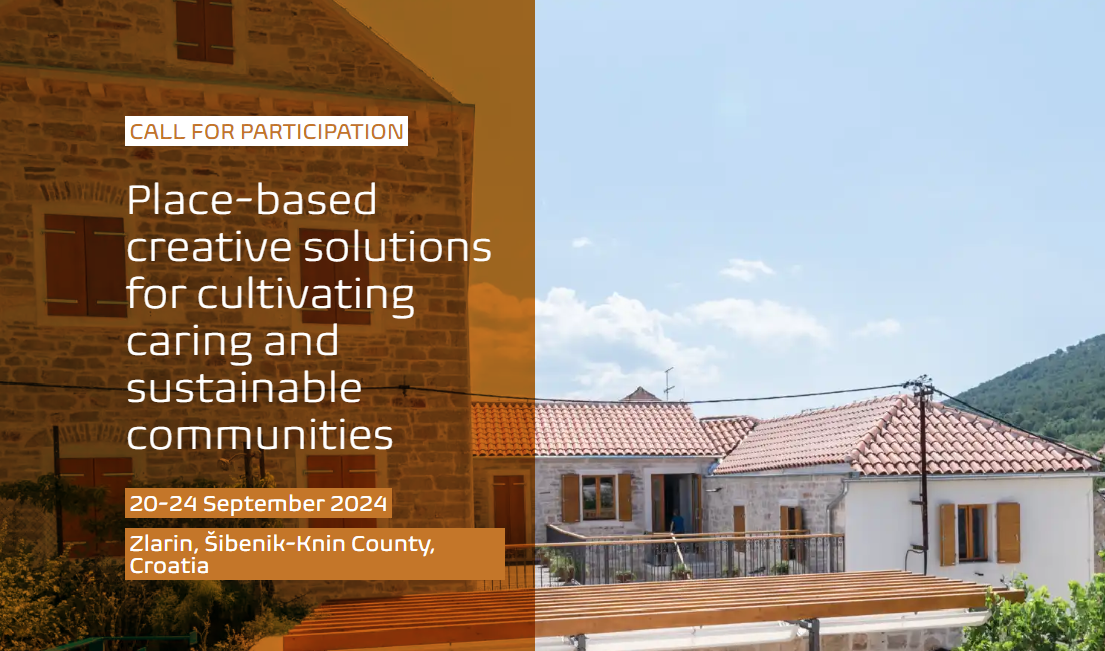 CALL FOR PARTICIPATION

Place-based creative solutions for cultivating caring and sustainable communities

20-24 September 2024

Zlarin, Šibenik-Knin County, Croatia